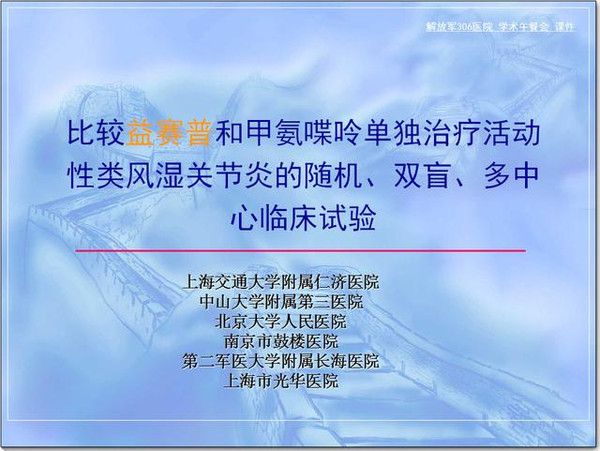 解放军306医院 学术午餐会 课件

比较益赛普和甲氨喋呤单独治疗活动性类风湿关节炎的随机、双盲、多中心临床试验

上海交通大学附属仁济医院
中山大学附属第三医院
北京大学人民医院
南京市鼓楼医院
第二军医大学附属长海医院
上海市光华医院